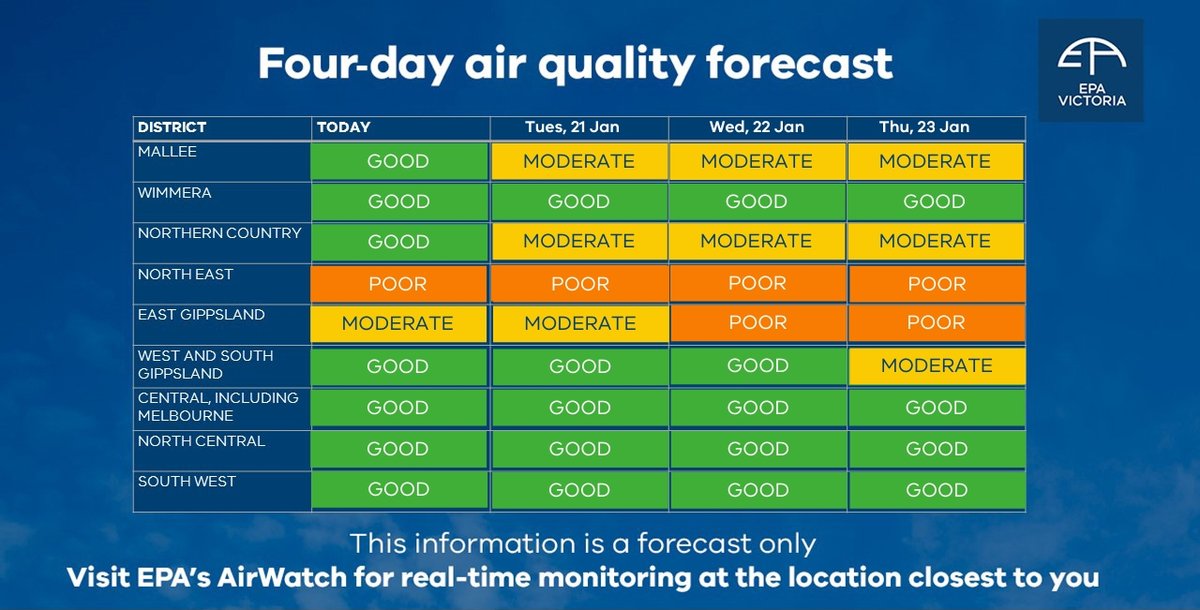 Four-day air quality forecast

EPA VICTORIA

| DISTRICT | TODAY | Tues, 21 Jan | Wed, 22 Jan | Thu, 23 Jan |
|---|---|---|---|---|
| MALLEE | GOOD | MODERATE | MODERATE | MODERATE |
| WIMMERA | GOOD | GOOD | GOOD | GOOD |
| NORTHERN COUNTRY | GOOD | MODERATE | MODERATE | MODERATE |
| NORTH EAST | POOR | POOR | POOR | POOR |
| EAST GIPPSLAND | MODERATE | MODERATE | POOR | POOR |
| WEST AND SOUTH GIPPSLAND | GOOD | GOOD | GOOD | MODERATE |
| CENTRAL, INCLUDING MELBOURNE | GOOD | GOOD | GOOD | GOOD |
| NORTH CENTRAL | GOOD | GOOD | GOOD | GOOD |
| SOUTH WEST | GOOD | GOOD | GOOD | GOOD |

This information is a forecast only
Visit EPA's AirWatch for real-time monitoring at the location closest to you